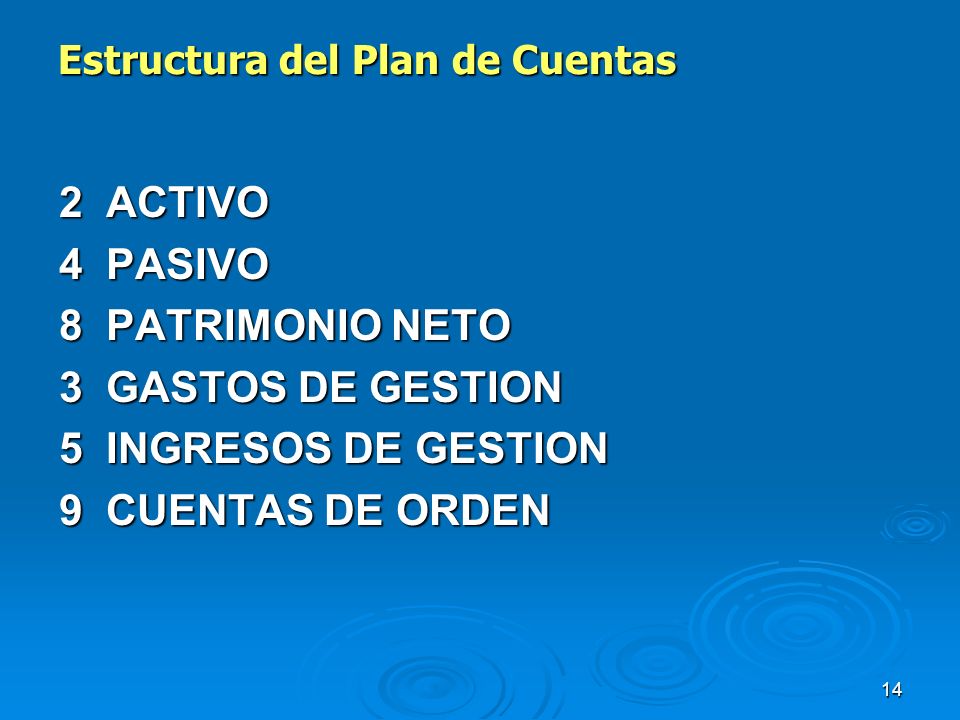 Estructura del Plan de Cuentas

2 ACTIVO
4 PASIVO
8 PATRIMONIO NETO
3 GASTOS DE GESTION
5 INGRESOS DE GESTION
9 CUENTAS DE ORDEN

14